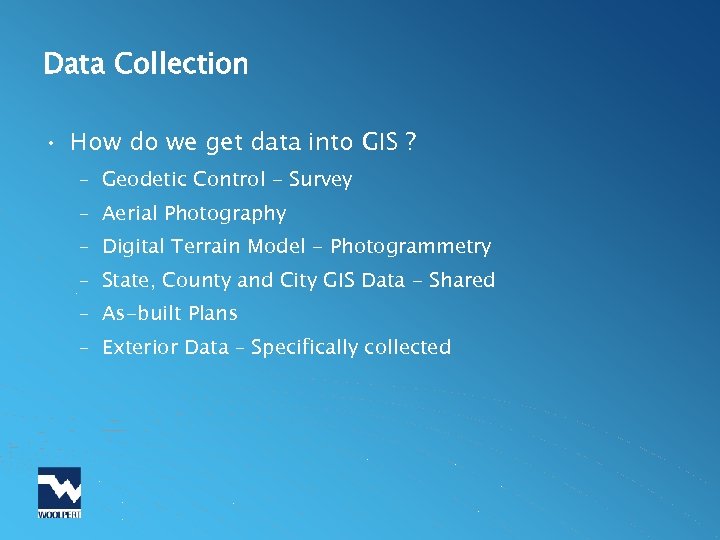 Data Collection

• How do we get data into GIS ?

– Geodetic Control – Survey

– Aerial Photography

– Digital Terrain Model – Photogrammetry

– State, County and City GIS Data – Shared

– As-built Plans

– Exterior Data – Specifically collected

WOOLPERT